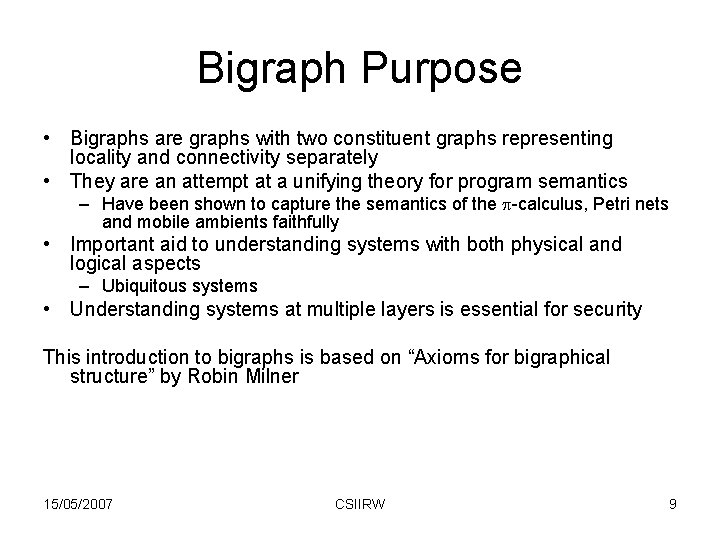 Bigraph Purpose

• Bigraphs are graphs with two constituent graphs representing locality and connectivity separately
• They are an attempt at a unifying theory for program semantics
– Have been shown to capture the semantics of the $\pi$-calculus, Petri nets and mobile ambients faithfully
• Important aid to understanding systems with both physical and logical aspects
– Ubiquitous systems
• Understanding systems at multiple layers is essential for security

This introduction to bigraphs is based on “Axioms for bigraphical structure” by Robin Milner

15/05/2007 CSIIRW 9